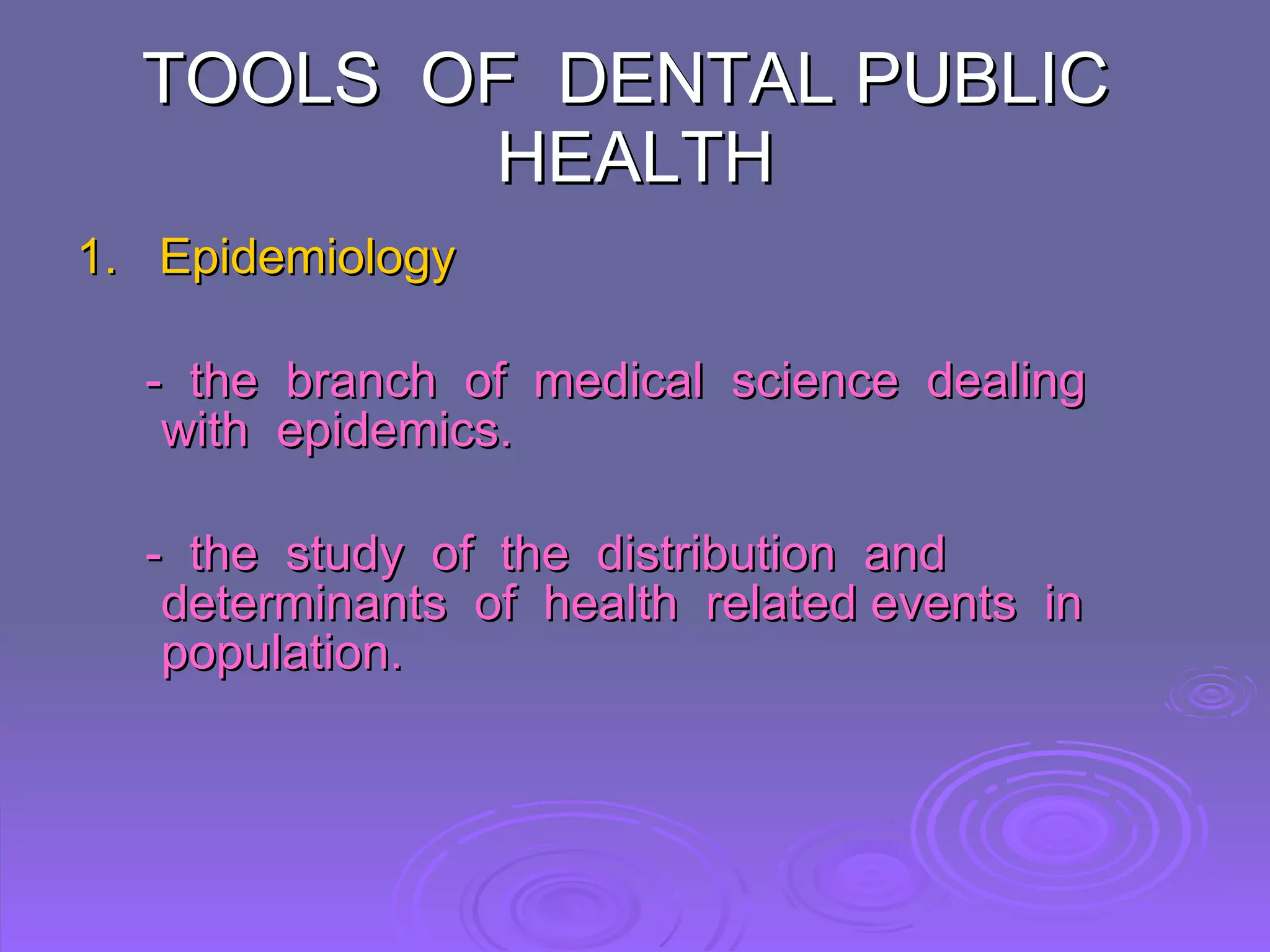 TOOLS OF DENTAL PUBLIC HEALTH

1. Epidemiology

- the branch of medical science dealing with epidemics.

- the study of the distribution and determinants of health related events in population.